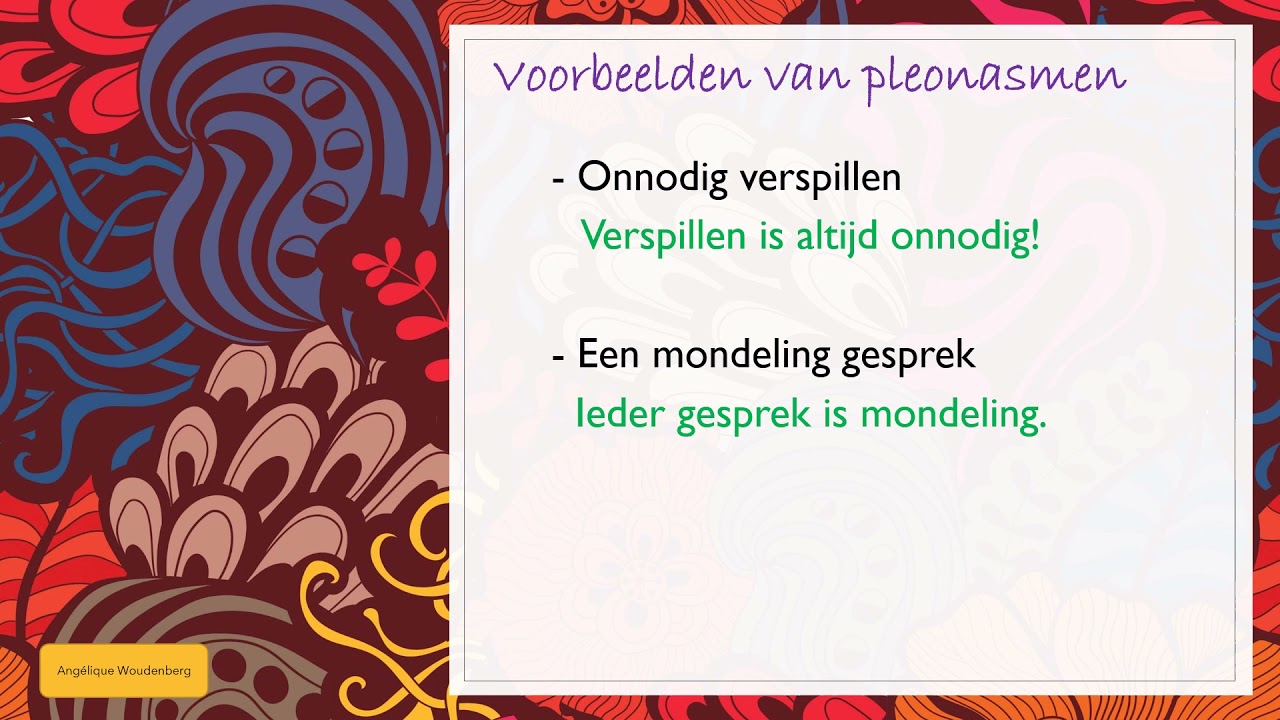 Voorbeelden van pleonasmen

- Onnodig verspillen
Verspillen is altijd onnodig!

- Een mondeling gesprek
Ieder gesprek is mondeling.

Angélique Woudenberg